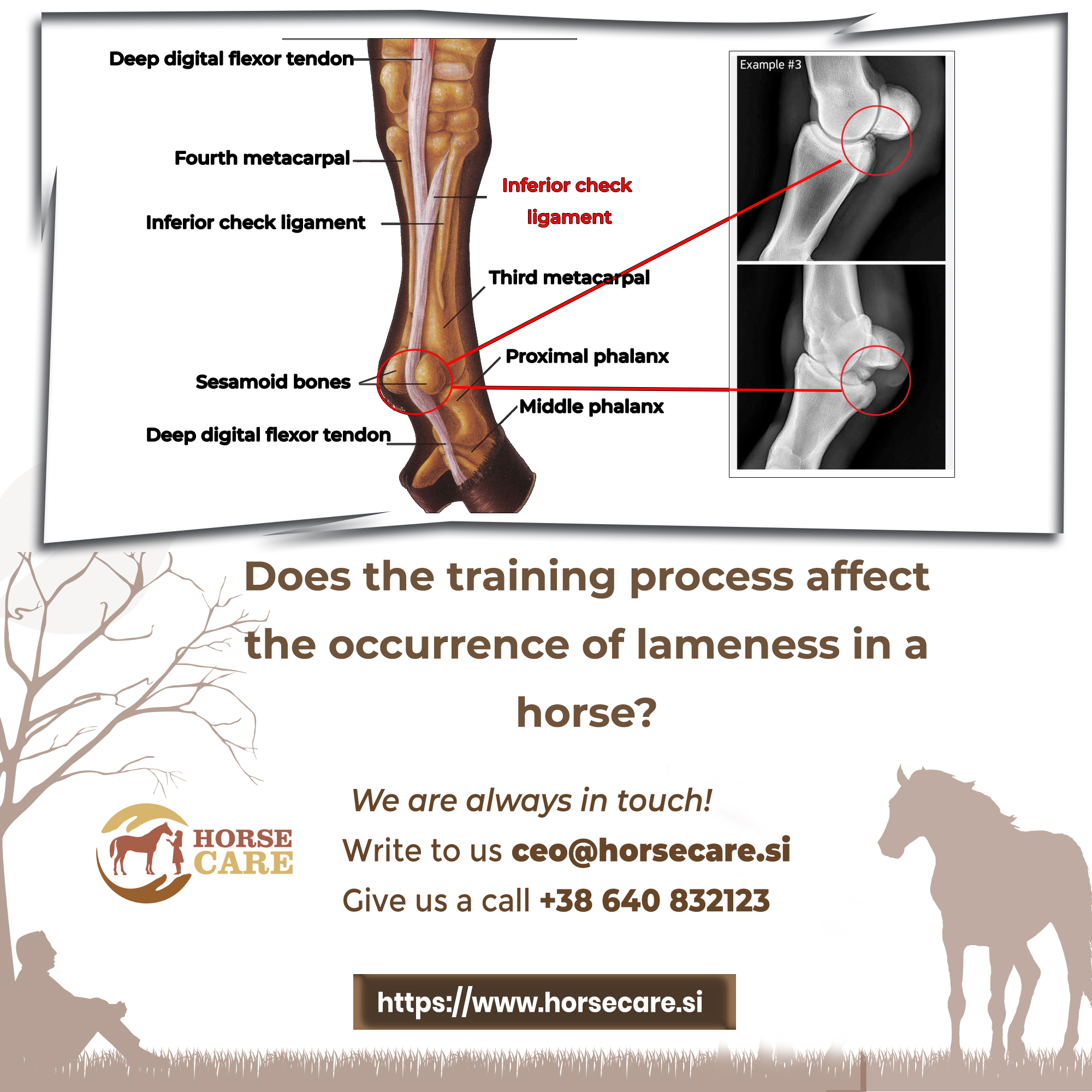 Deep digital flexor tendon

Fourth metacarpal

Inferior check ligament

Inferior check ligament

Third metacarpal

Proximal phalanx

Sesamoid bones

Middle phalanx

Deep digital flexor tendon

Example #3

Does the training process affect the occurrence of lameness in a horse?

HORSE CARE

We are always in touch!

Write to us ceo@horsecare.si

Give us a call +38 640 832123

https://www.horsecare.si